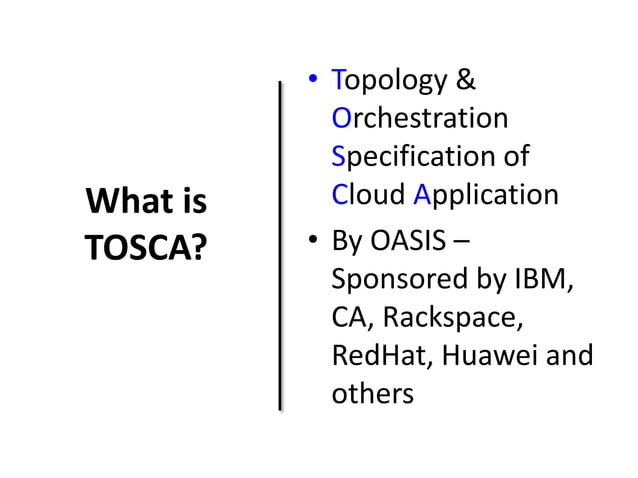 What is TOSCA?

• Topology & Orchestration Specification of Cloud Application
• By OASIS – Sponsored by IBM, CA, Rackspace, RedHat, Huawei and others